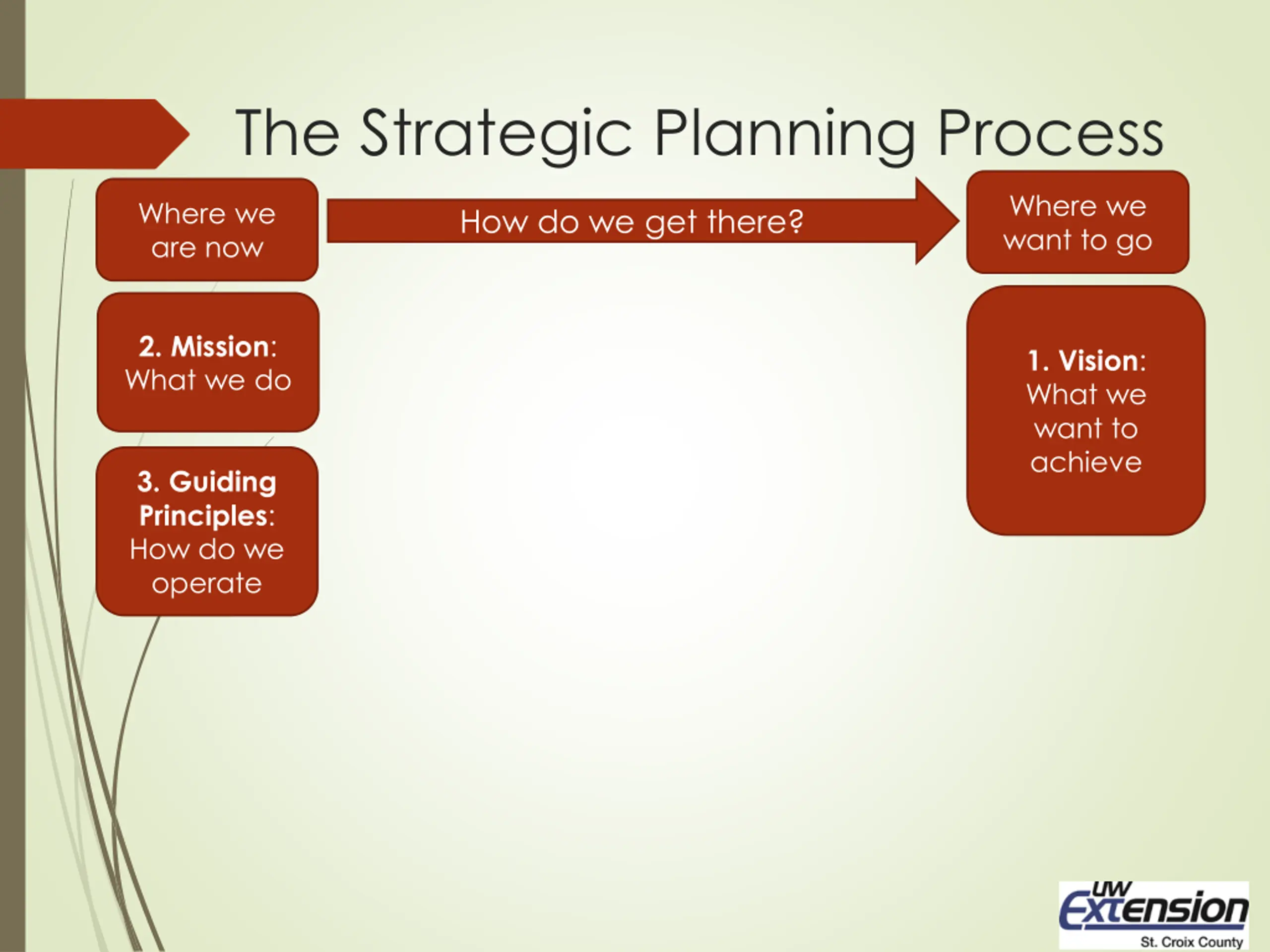 The Strategic Planning Process

Where we are now

How do we get there?

Where we want to go

2. Mission: What we do

3. Guiding Principles: How do we operate

1. Vision: What we want to achieve

UW Extension
St. Croix County